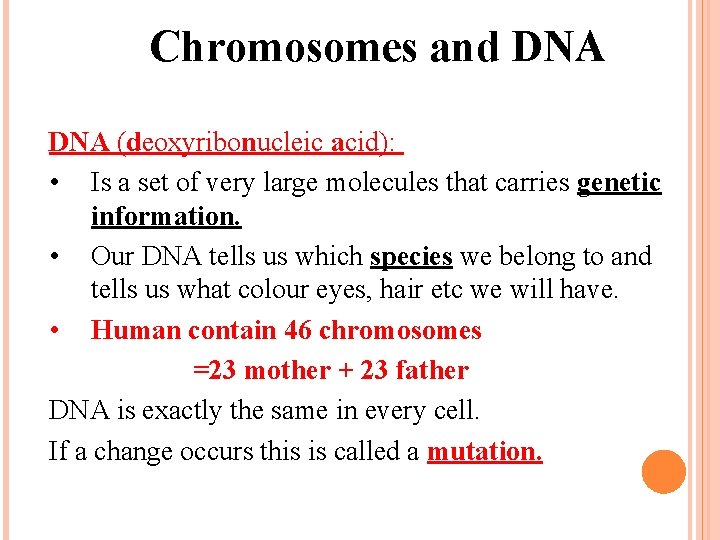 Chromosomes and DNA

DNA (deoxyribonucleic acid):

• Is a set of very large molecules that carries genetic information.

• Our DNA tells us which species we belong to and tells us what colour eyes, hair etc we will have.

• Human contain 46 chromosomes
=23 mother + 23 father

DNA is exactly the same in every cell.

If a change occurs this is called a mutation.